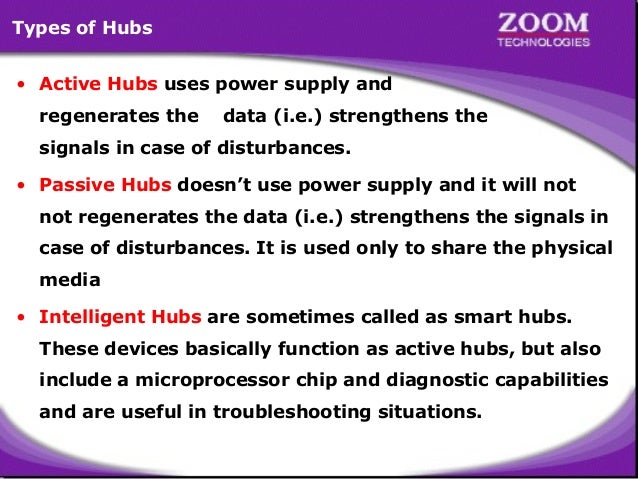 Types of Hubs

ZOOM
TECHNOLOGIES

• Active Hubs uses power supply and regenerates the data (i.e.) strengthens the signals in case of disturbances.

• Passive Hubs doesn't use power supply and it will not not regenerates the data (i.e.) strengthens the signals in case of disturbances. It is used only to share the physical media

• Intelligent Hubs are sometimes called as smart hubs. These devices basically function as active hubs, but also include a microprocessor chip and diagnostic capabilities and are useful in troubleshooting situations.